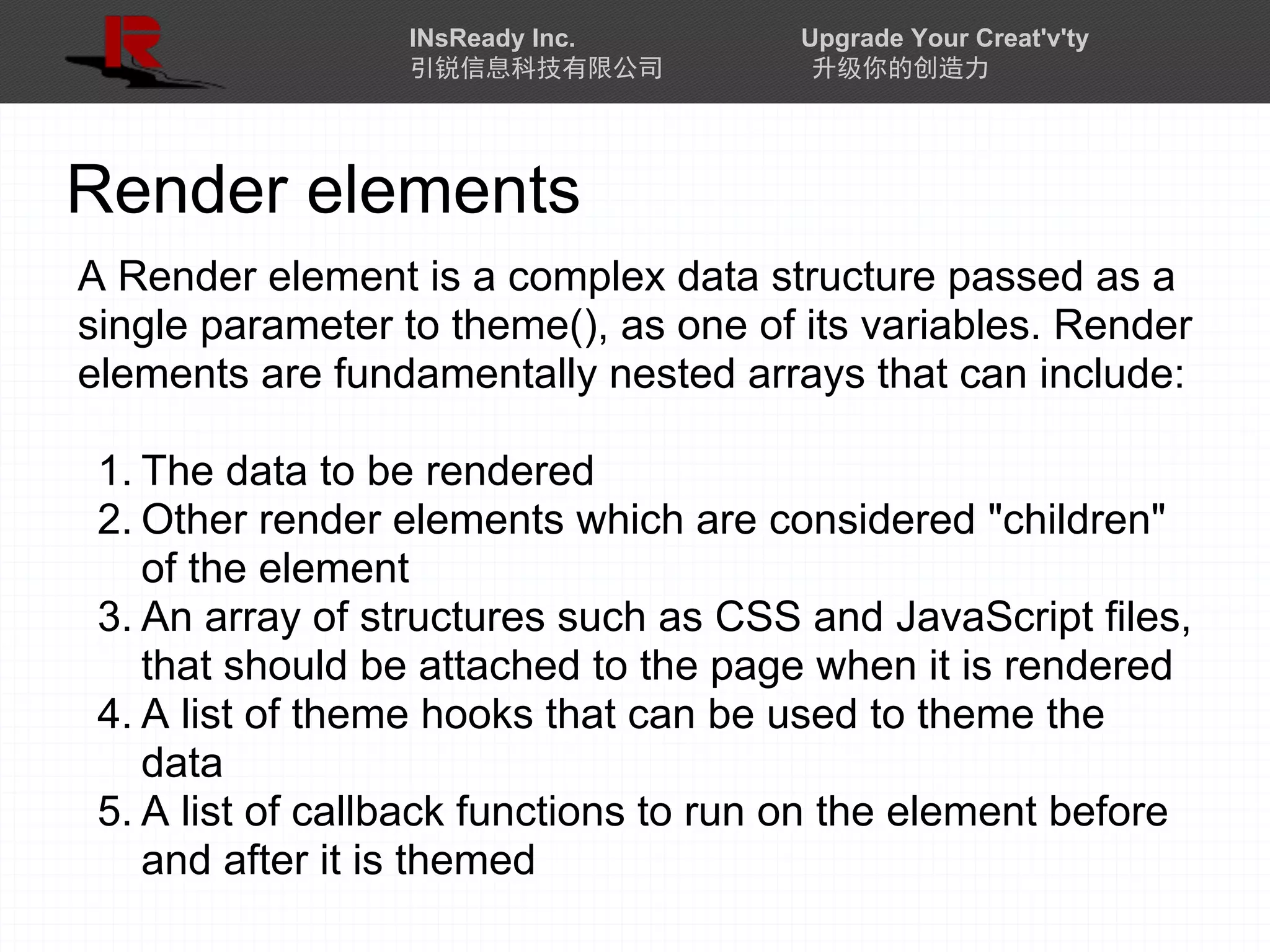 INsReady Inc.
引锐信息科技有限公司

Upgrade Your Creat'v'ty
升级你的创造力

Render elements

A Render element is a complex data structure passed as a single parameter to theme(), as one of its variables. Render elements are fundamentally nested arrays that can include:

1. The data to be rendered
2. Other render elements which are considered "children" of the element
3. An array of structures such as CSS and JavaScript files, that should be attached to the page when it is rendered
4. A list of theme hooks that can be used to theme the data
5. A list of callback functions to run on the element before and after it is themed